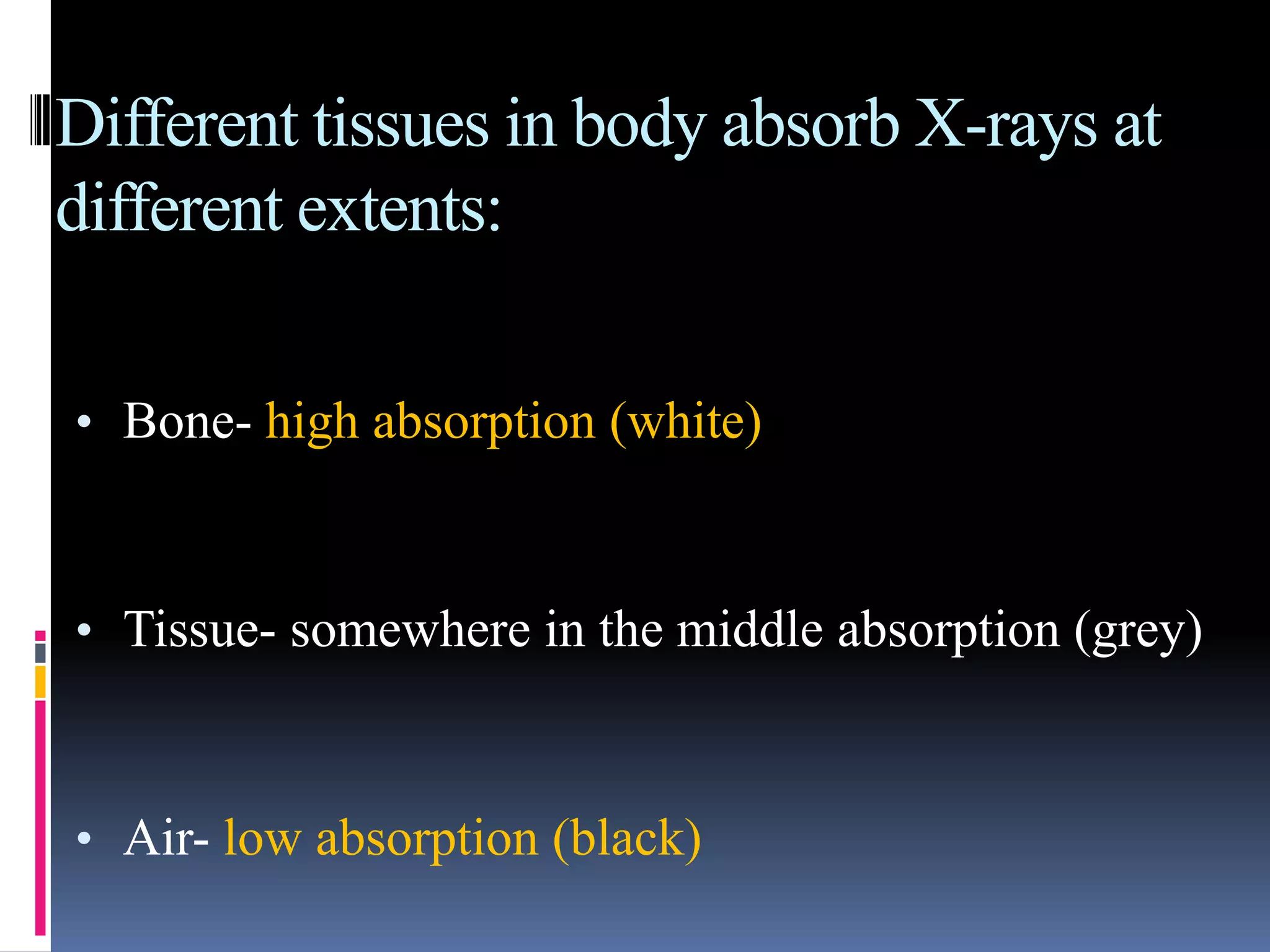 Different tissues in body absorb X-rays at different extents:

• Bone- high absorption (white)

• Tissue- somewhere in the middle absorption (grey)

• Air- low absorption (black)